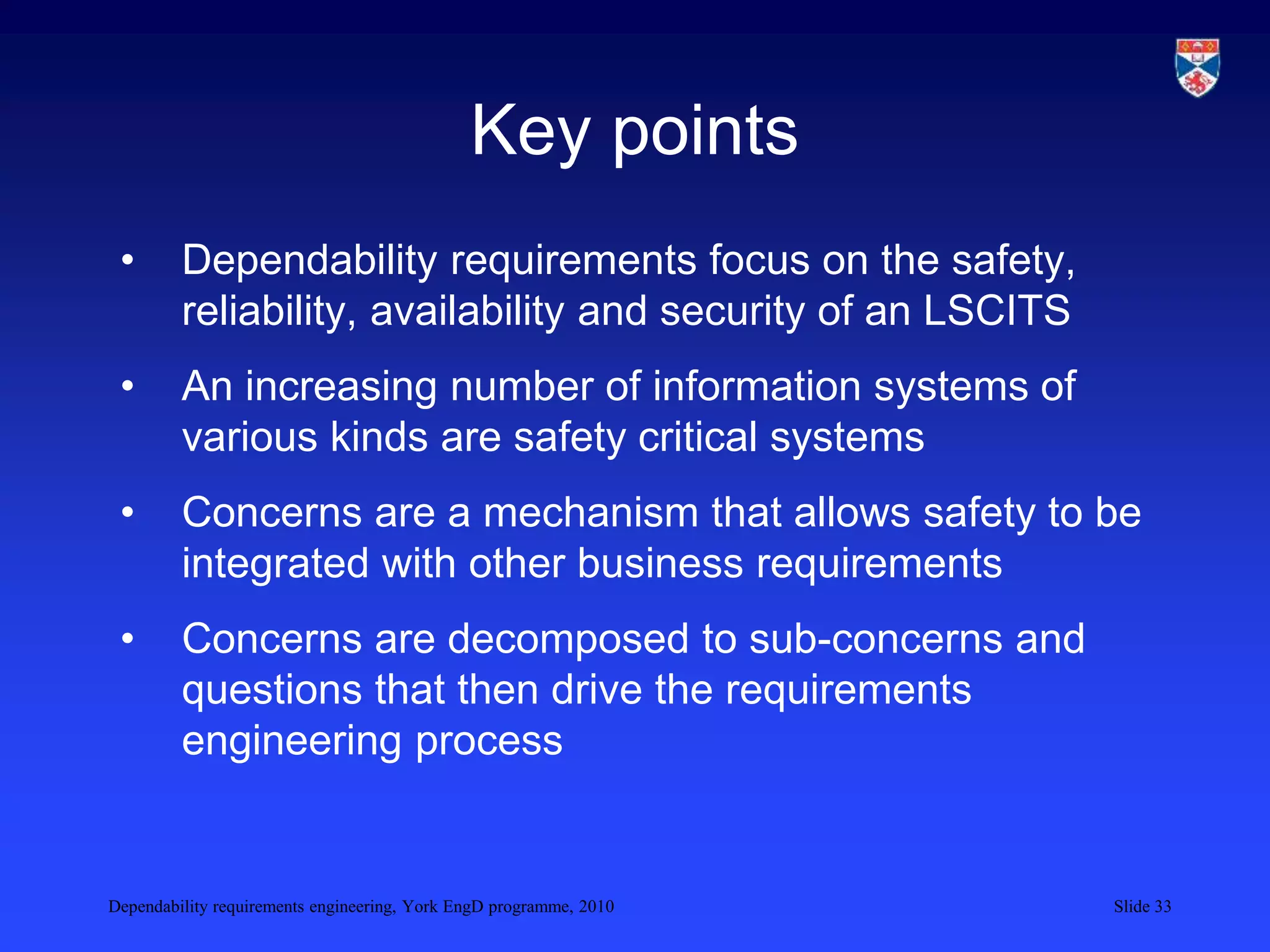 Key points

• Dependability requirements focus on the safety, reliability, availability and security of an LSCITS

• An increasing number of information systems of various kinds are safety critical systems

• Concerns are a mechanism that allows safety to be integrated with other business requirements

• Concerns are decomposed to sub-concerns and questions that then drive the requirements engineering process

Dependability requirements engineering, York EngD programme, 2010

Slide 33